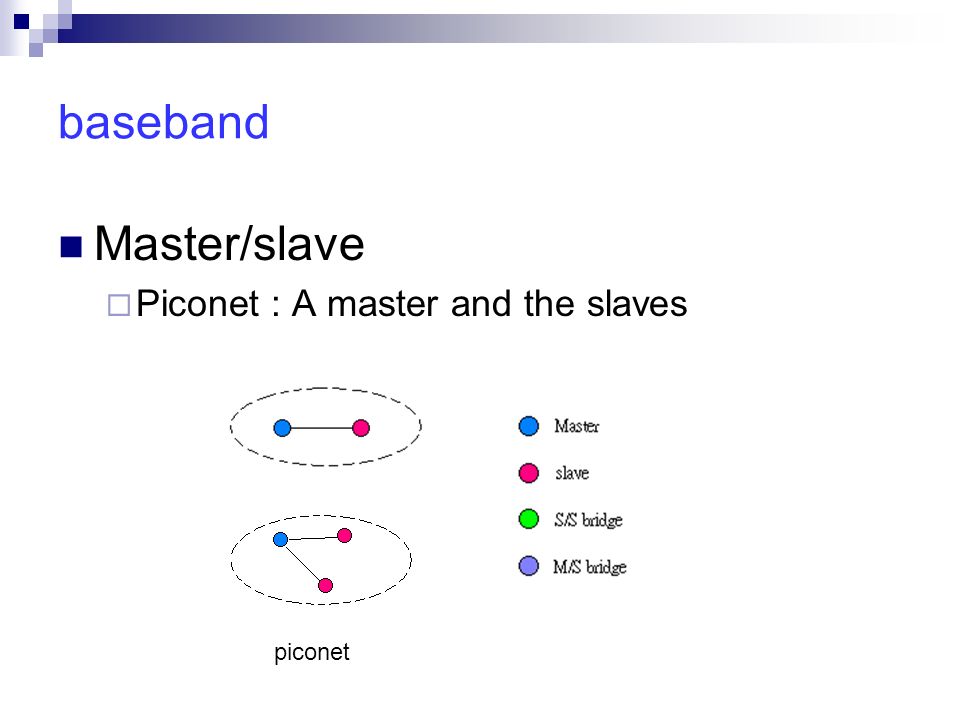 baseband

Master/slave

Piconet : A master and the slaves

Master

slave

S/S bridge

M/S bridge

piconet